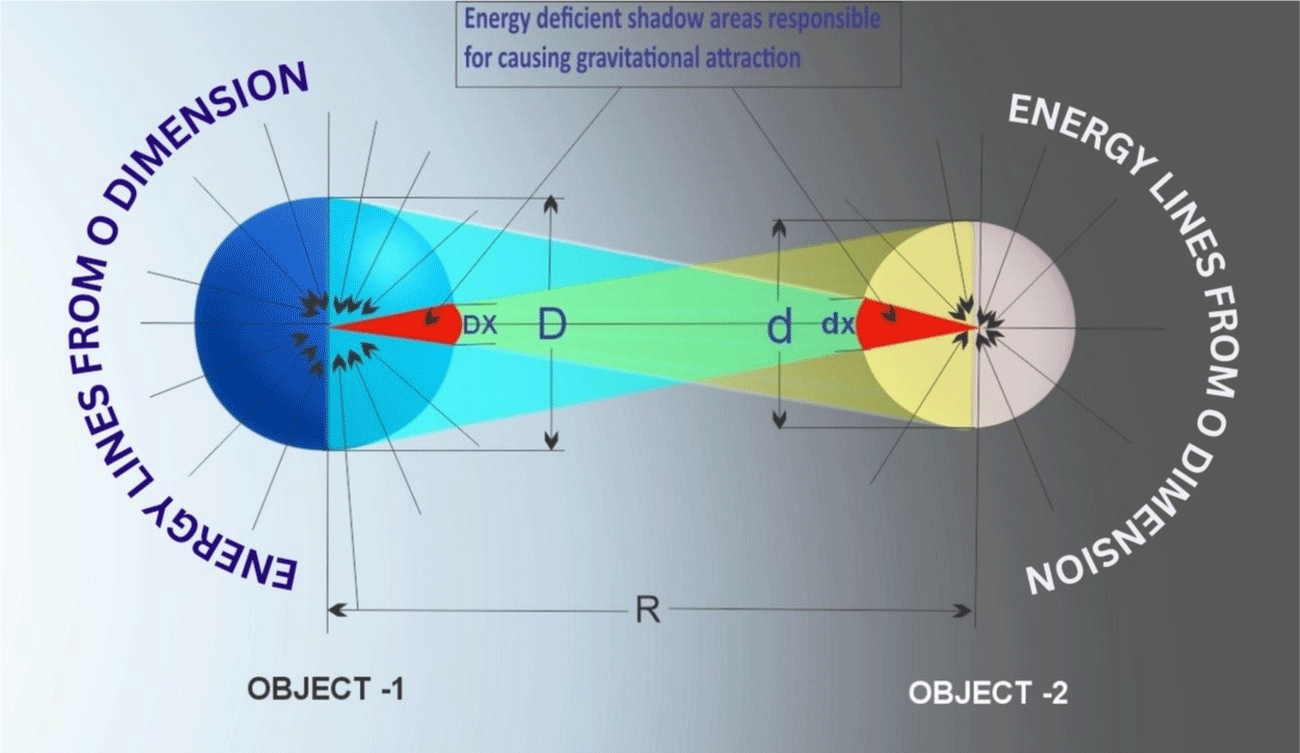 Energy deficient shadow areas responsible for causing gravitational attraction

ENERGY LINES FROM O DIMENSION

ENERGY LINES FROM O DIMENSION

DX

D

d

dx

R

OBJECT -1

OBJECT -2